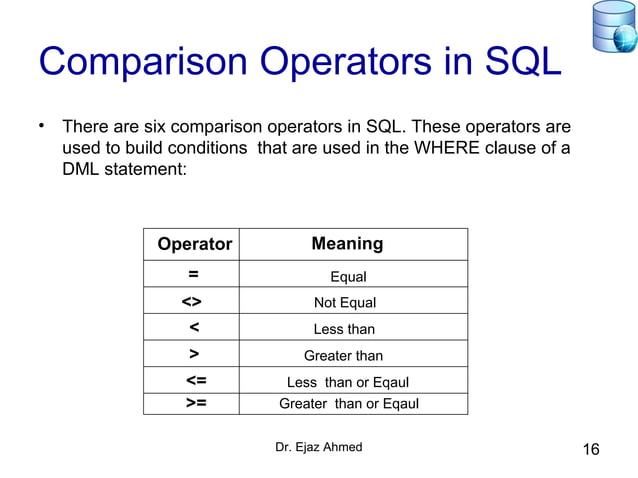 Comparison Operators in SQL

• There are six comparison operators in SQL. These operators are used to build conditions that are used in the WHERE clause of a DML statement:

| Operator | Meaning |
|---|---|
| = | Equal |
| <> | Not Equal |
| < | Less than |
| > | Greater than |
| <= | Less than or Eqaul |
| >= | Greater than or Eqaul |

Dr. Ejaz Ahmed

16